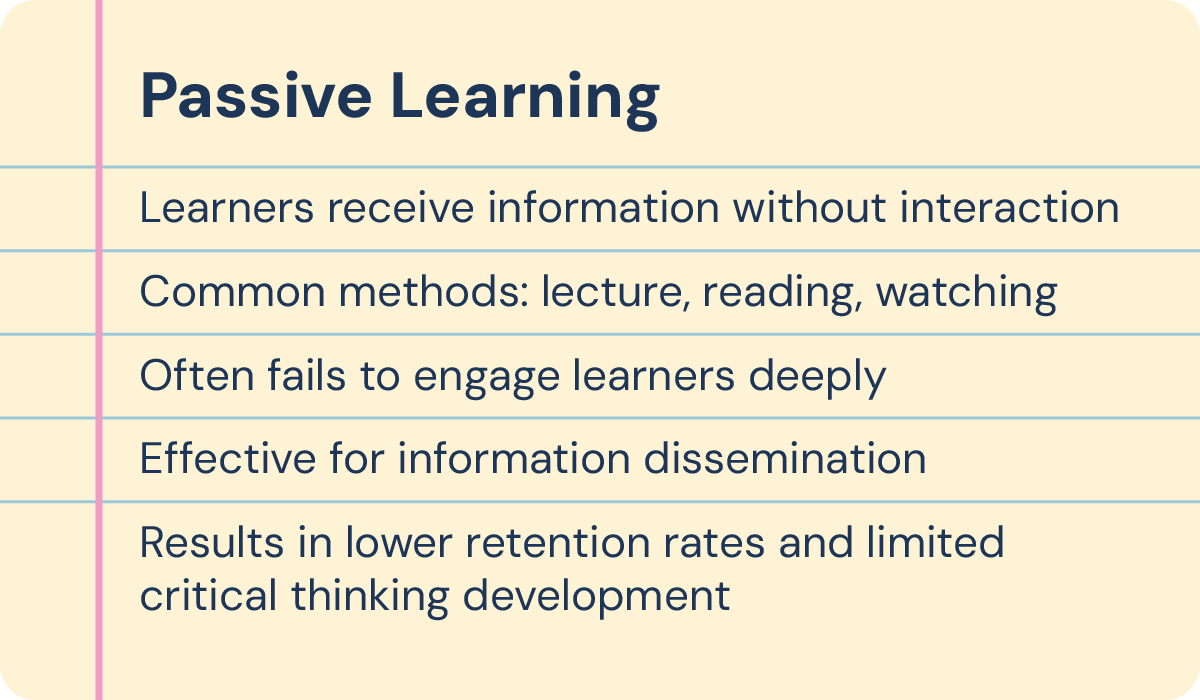 Passive Learning

Learners receive information without interaction

Common methods: lecture, reading, watching

Often fails to engage learners deeply

Effective for information dissemination

Results in lower retention rates and limited critical thinking development